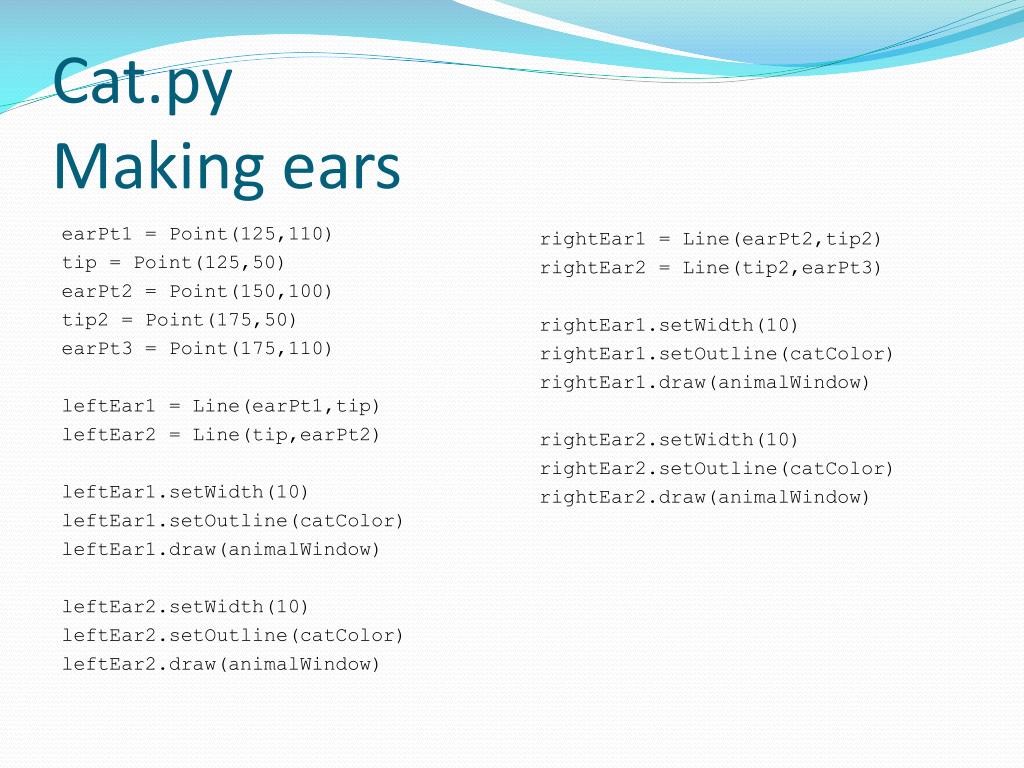 Cat.py
Making ears

earPt1 = Point(125,110)
tip = Point(125,50)
earPt2 = Point(150,100)
tip2 = Point(175,50)
earPt3 = Point(175,110)

leftEar1 = Line(earPt1,tip)
leftEar2 = Line(tip,earPt2)

leftEar1.setWidth(10)
leftEar1.setOutline(catColor)
leftEar1.draw(animalWindow)

leftEar2.setWidth(10)
leftEar2.setOutline(catColor)
leftEar2.draw(animalWindow)

rightEar1 = Line(earPt2,tip2)
rightEar2 = Line(tip2,earPt3)

rightEar1.setWidth(10)
rightEar1.setOutline(catColor)
rightEar1.draw(animalWindow)

rightEar2.setWidth(10)
rightEar2.setOutline(catColor)
rightEar2.draw(animalWindow)